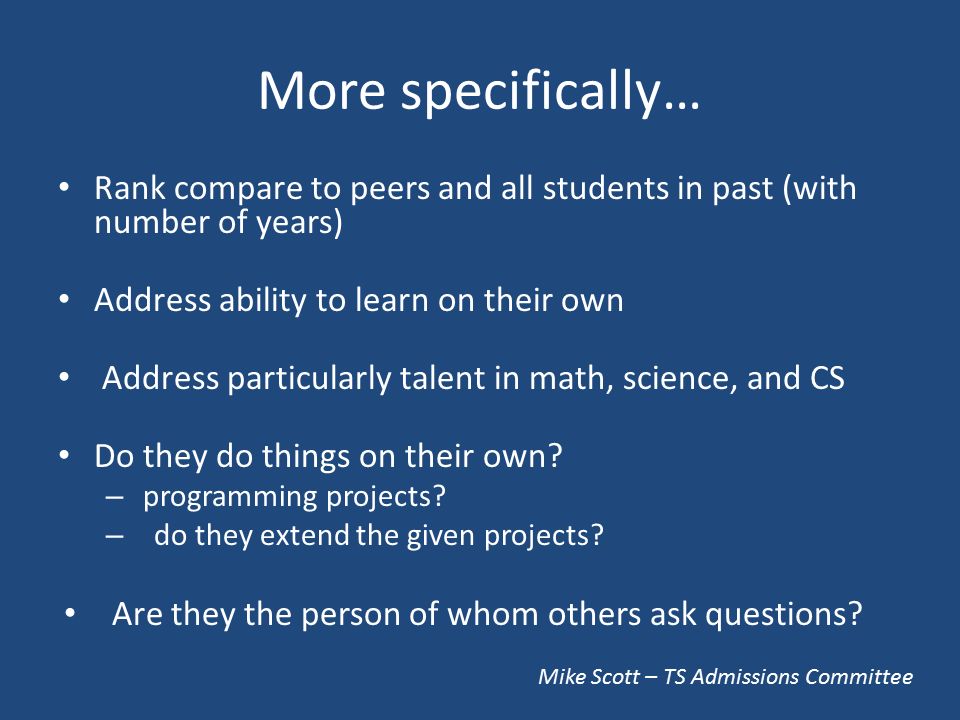 More specifically…

• Rank compare to peers and all students in past (with number of years)

• Address ability to learn on their own

• Address particularly talent in math, science, and CS

• Do they do things on their own?
– programming projects?
– do they extend the given projects?

• Are they the person of whom others ask questions?

Mike Scott – TS Admissions Committee